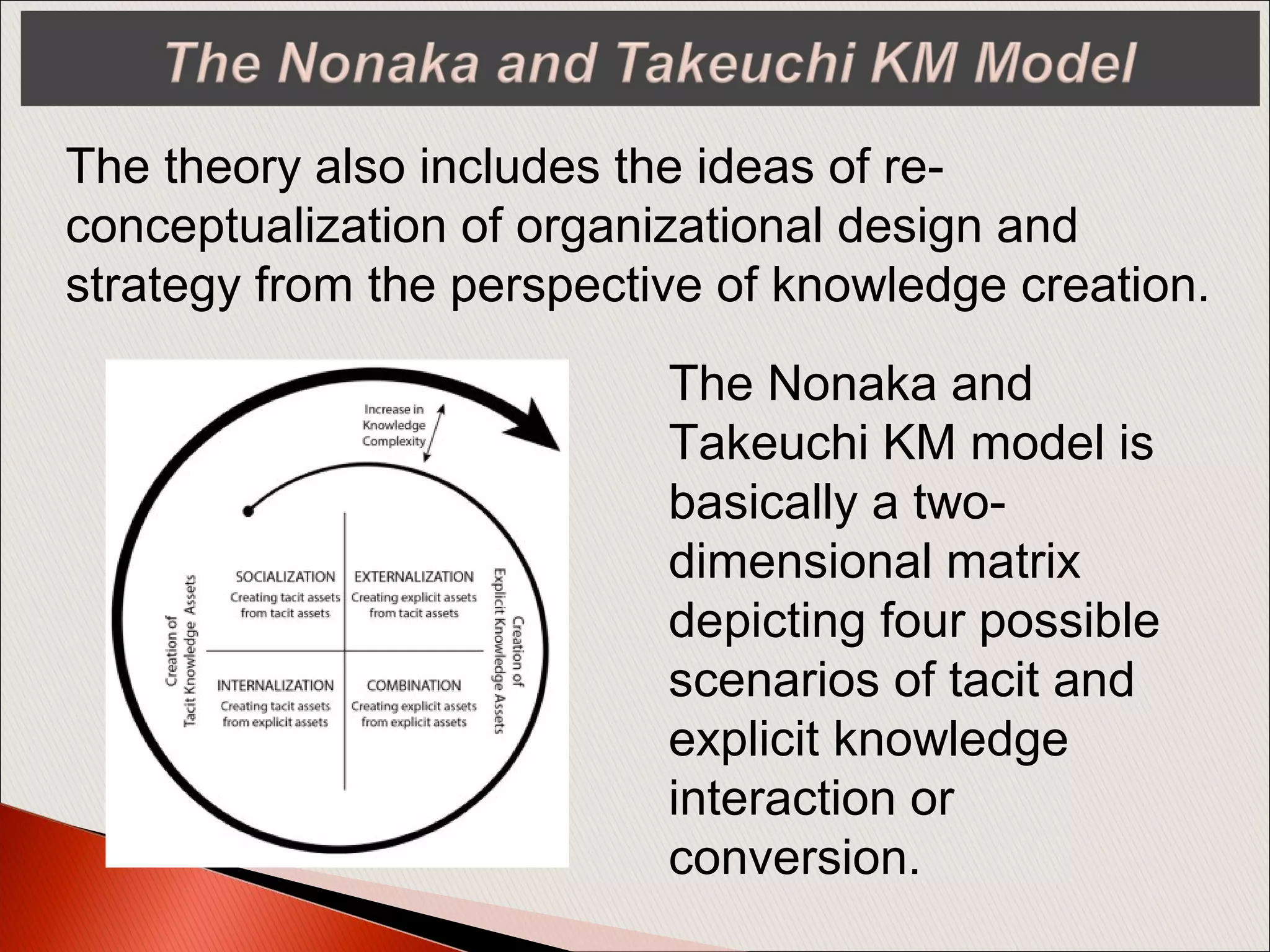 The Nonaka and Takeuchi KM Model

The theory also includes the ideas of re-conceptualization of organizational design and strategy from the perspective of knowledge creation.

Increase in Knowledge Complexity

Creation of Tacit Knowledge Assets

SOCIALIZATION
Creating tacit assets from tacit assets

EXTERNALIZATION
Creating explicit assets from tacit assets

INTERNALIZATION
Creating tacit assets from explicit assets

COMBINATION
Creating explicit assets from explicit assets

Creation of Explicit Knowledge Assets

The Nonaka and Takeuchi KM model is basically a two-dimensional matrix depicting four possible scenarios of tacit and explicit knowledge interaction or conversion.